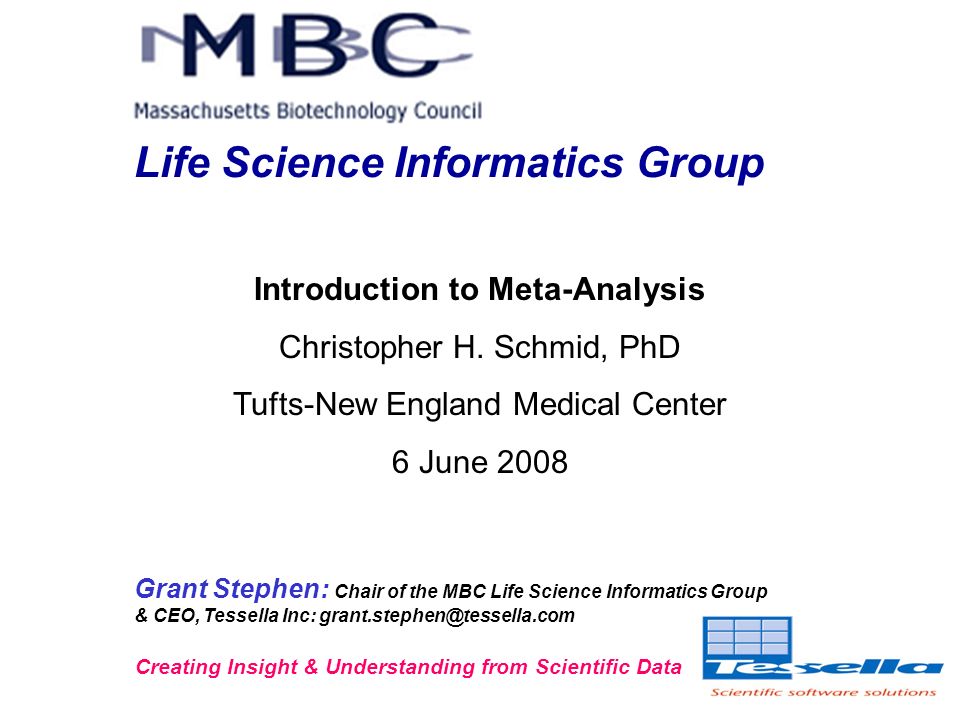 MBC
Massachusetts Biotechnology Council

Life Science Informatics Group

Introduction to Meta-Analysis

Christopher H. Schmid, PhD

Tufts-New England Medical Center

6 June 2008

Grant Stephen: Chair of the MBC Life Science Informatics Group & CEO, Tessella Inc: grant.stephen@tessella.com

Creating Insight & Understanding from Scientific Data

Tessella
Scientific software solutions